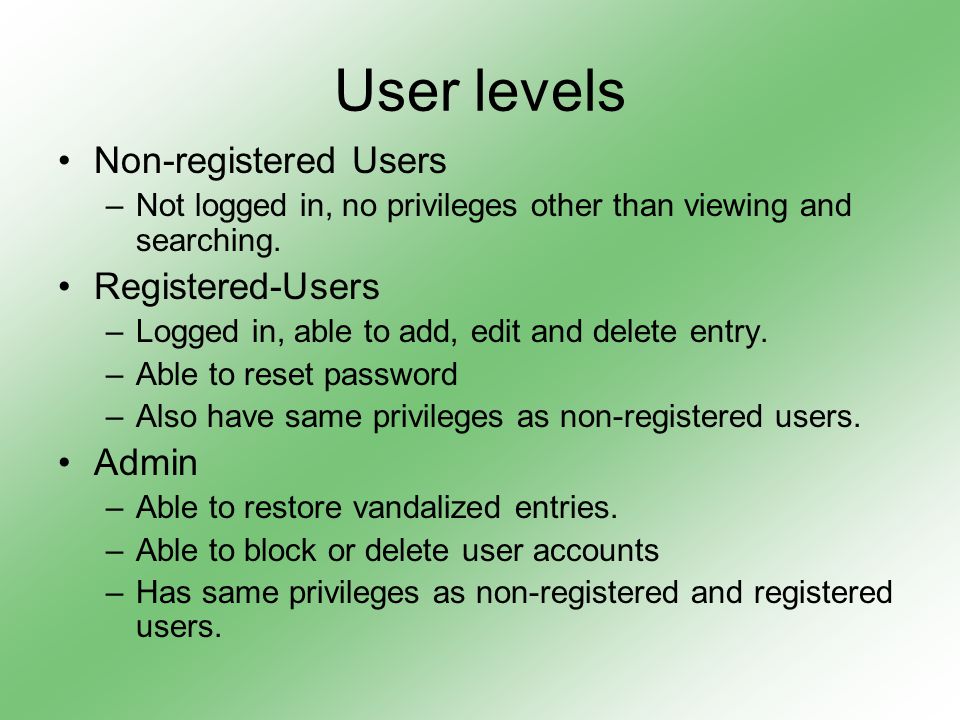 User levels

• Non-registered Users
– Not logged in, no privileges other than viewing and searching.

• Registered-Users
– Logged in, able to add, edit and delete entry.
– Able to reset password
– Also have same privileges as non-registered users.

• Admin
– Able to restore vandalized entries.
– Able to block or delete user accounts
– Has same privileges as non-registered and registered users.